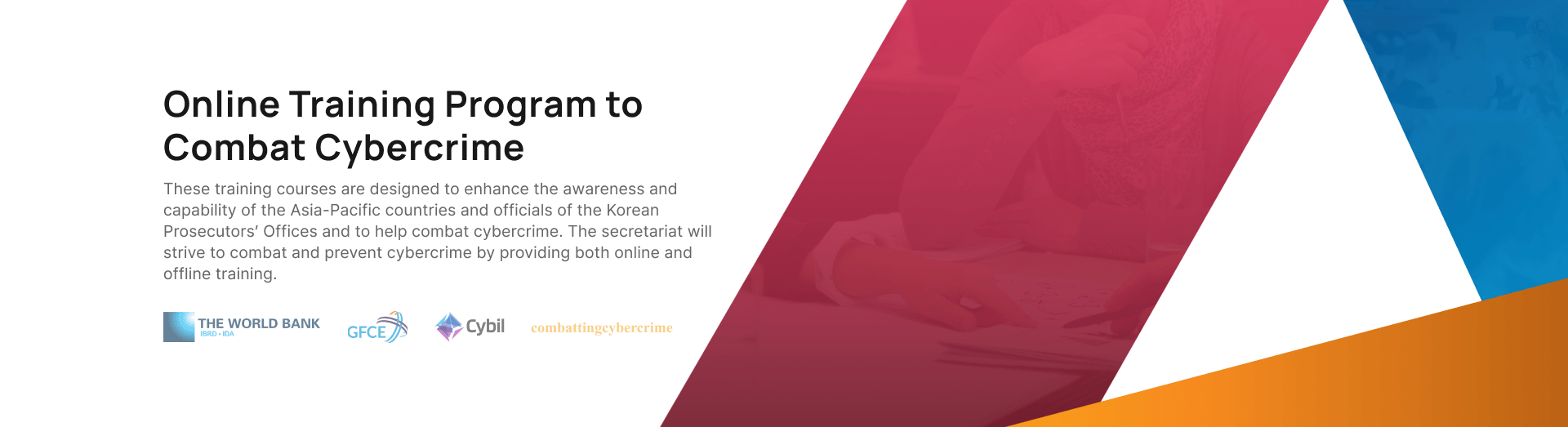 Online Training Program to Combat Cybercrime

These training courses are designed to enhance the awareness and capability of the Asia-Pacific countries and officials of the Korean Prosecutors' Offices and to help combat cybercrime. The secretariat will strive to combat and prevent cybercrime by providing both online and offline training.

THE WORLD BANK
IBRD • IDA

GFCE

Cybil

combattingcybercrime